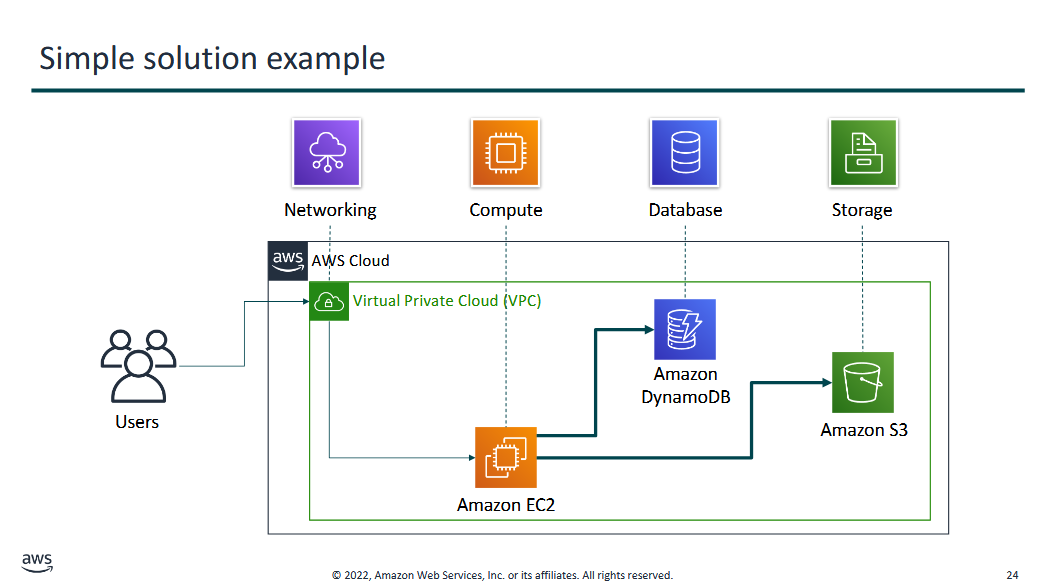 Simple solution example

Networking

Compute

Database

Storage

aws

AWS Cloud

Virtual Private Cloud (VPC)

Users

Amazon DynamoDB

Amazon S3

Amazon EC2

aws

© 2022, Amazon Web Services, Inc. or its affiliates. All rights reserved.

24